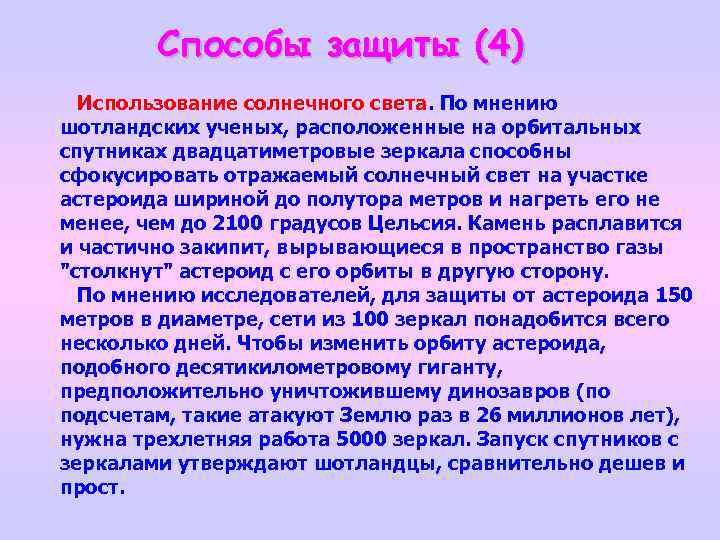 Способы защиты (4)

Использование солнечного света. По мнению шотландских ученых, расположенные на орбитальных спутниках двадцатиметровые зеркала способны сфокусировать отражаемый солнечный свет на участке астероида шириной до полутора метров и нагреть его не менее, чем до 2100 градусов Цельсия. Камень расплавится и частично закипит, вырывающиеся в пространство газы "столкнут" астероид с его орбиты в другую сторону.

По мнению исследователей, для защиты от астероида 150 метров в диаметре, сети из 100 зеркал понадобится всего несколько дней. Чтобы изменить орбиту астероида, подобного десятикилометровому гиганту, предположительно уничтожившему динозавров (по подсчетам, такие атакуют Землю раз в 26 миллионов лет), нужна трехлетняя работа 5000 зеркал. Запуск спутников с зеркалами утверждают шотландцы, сравнительно дешев и прост.